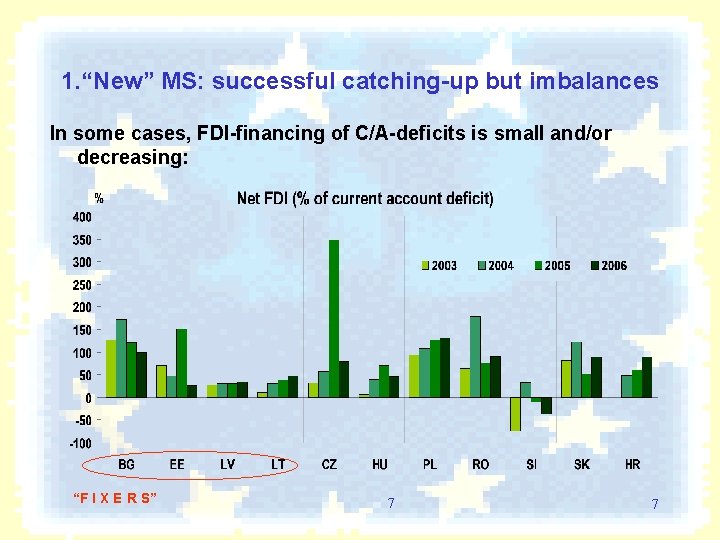 1.“New” MS: successful catching-up but imbalances

In some cases, FDI-financing of C/A-deficits is small and/or decreasing:

%

Net FDI (% of current account deficit)

400
350
300
250
200
150
100
50
0
-50
-100

2003 2004 2005 2006

BG EE LV LT CZ HU PL RO SI SK HR

“F I X E R S”

7

7